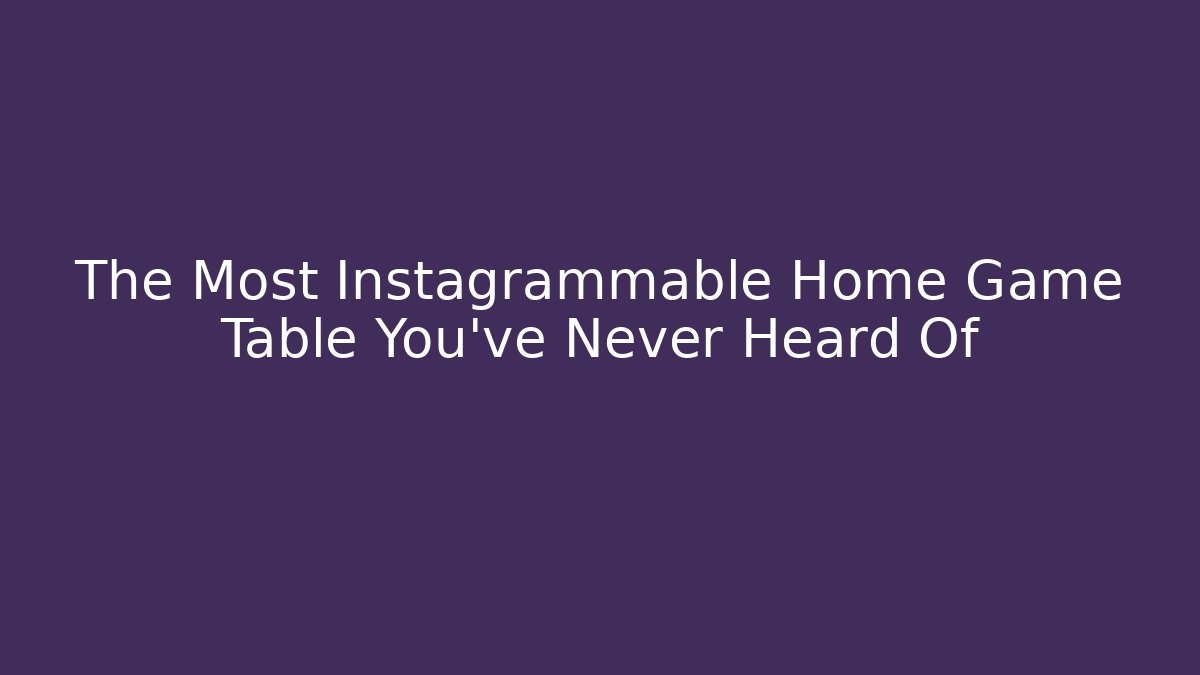 The Most Instagrammable Home Game Table You've Never Heard Of